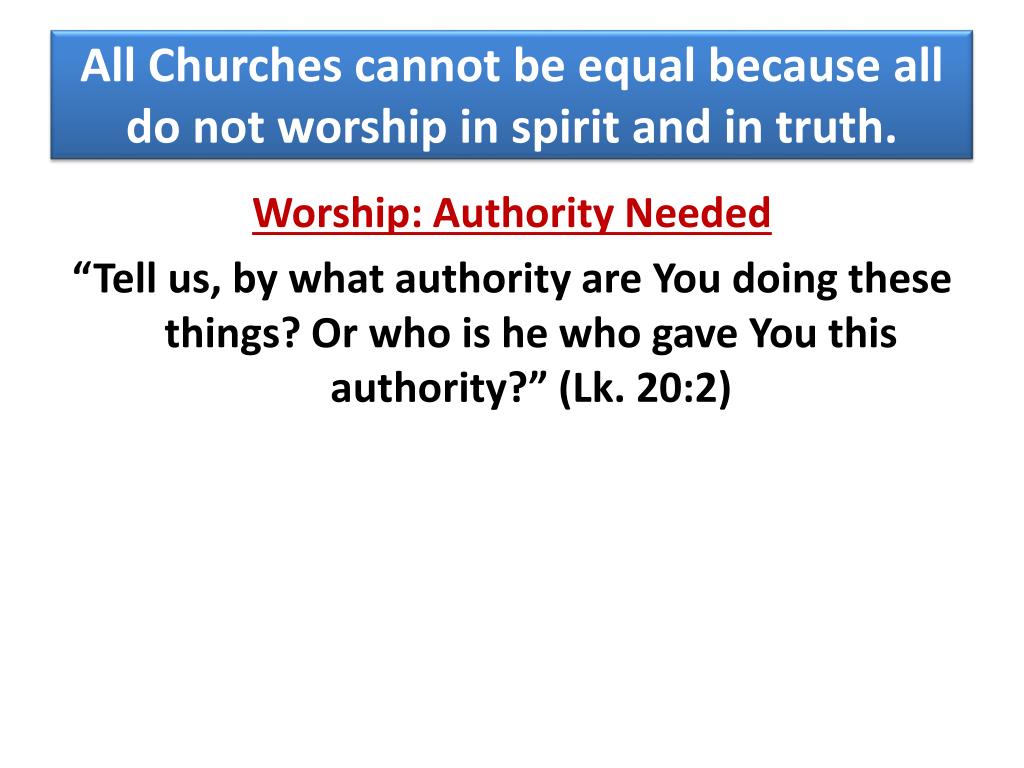 All Churches cannot be equal because all do not worship in spirit and in truth.

Worship: Authority Needed

“Tell us, by what authority are You doing these things? Or who is he who gave You this authority?” (Lk. 20:2)